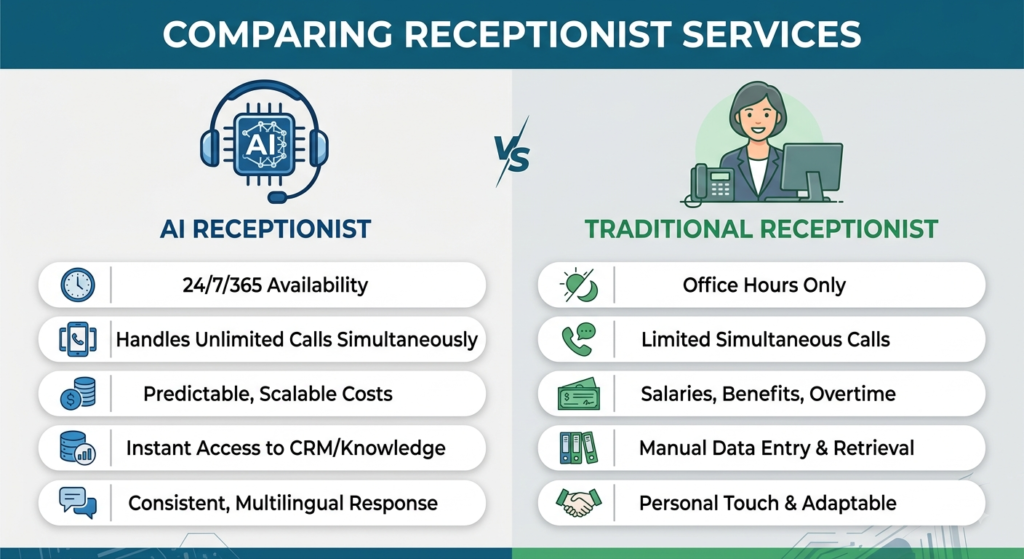 COMPARING RECEPTIONIST SERVICES

AI

VS

AI RECEPTIONIST

24/7/365 Availability

Handles Unlimited Calls Simultaneously

Predictable, Scalable Costs

Instant Access to CRM/Knowledge

Consistent, Multilingual Response

TRADITIONAL RECEPTIONIST

Office Hours Only

Limited Simultaneous Calls

Salaries, Benefits, Overtime

Manual Data Entry & Retrieval

Personal Touch & Adaptable